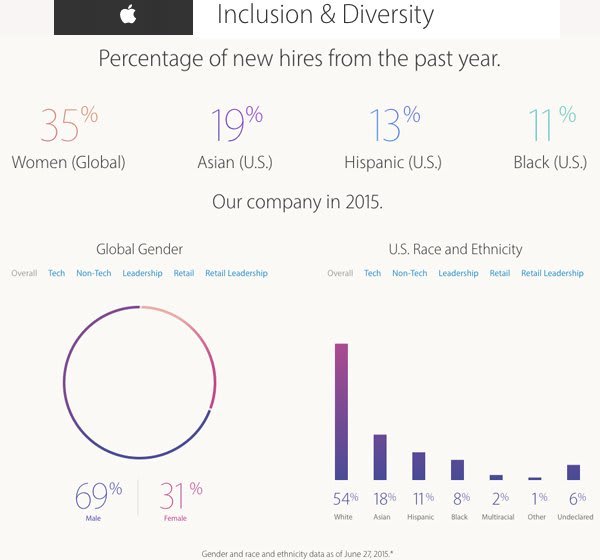 Inclusion & Diversity

Percentage of new hires from the past year.

35% Women (Global)

19% Asian (U.S.)

13% Hispanic (U.S.)

11% Black (U.S.)

Our company in 2015.

Global Gender

Overall Tech Non-Tech Leadership Retail Retail Leadership

69% Male

31% Female

U.S. Race and Ethnicity

Overall Tech Non-Tech Leadership Retail Retail Leadership

54% White

18% Asian

11% Hispanic

8% Black

2% Multiracial

1% Other

6% Undeclared

Gender and race and ethnicity data as of June 27, 2015.*